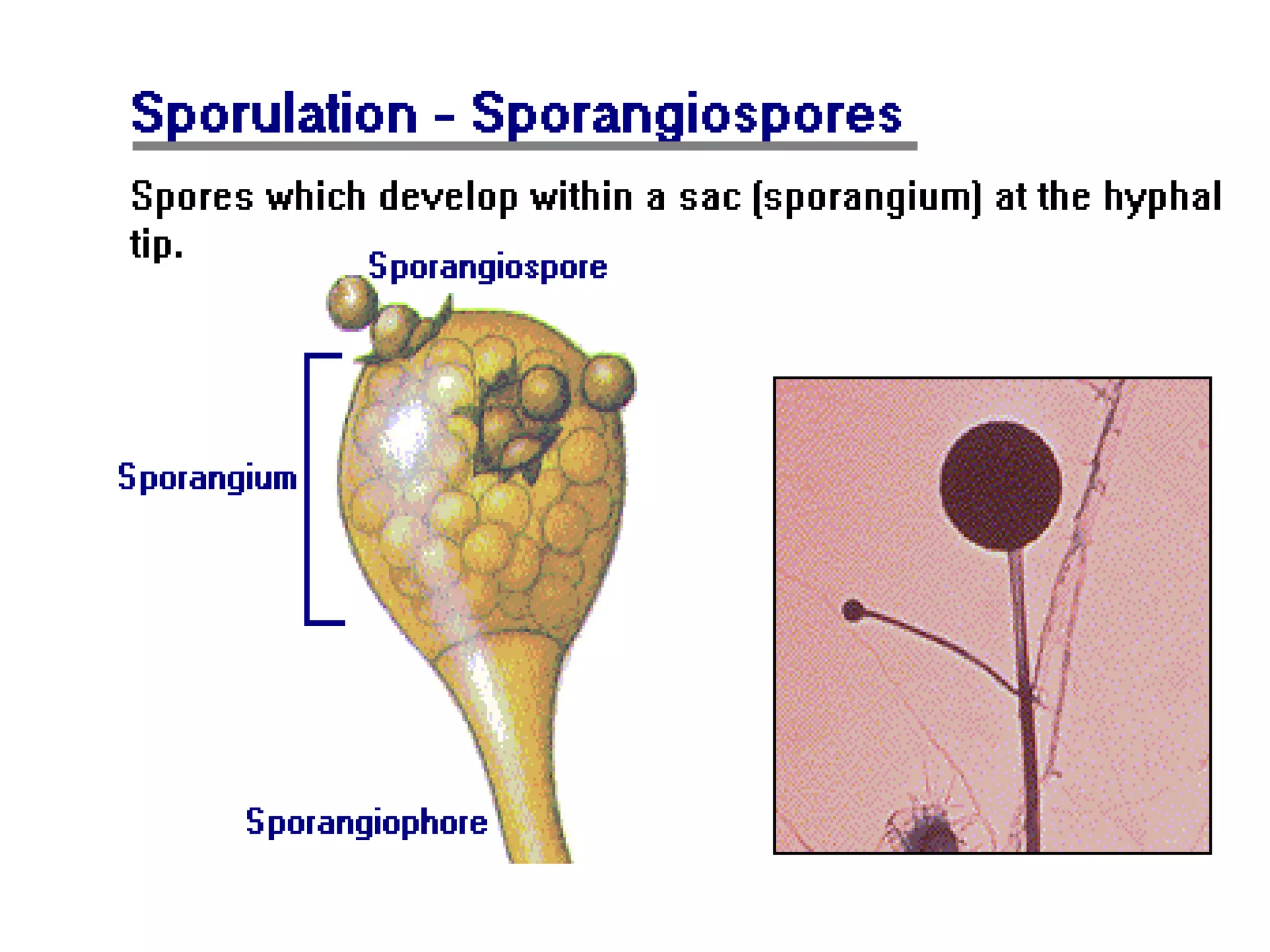 Sporulation - Sporangiospores

Spores which develop within a sac (sporangium) at the hyphal tip.

Sporangiospore

Sporangium

Sporangiophore